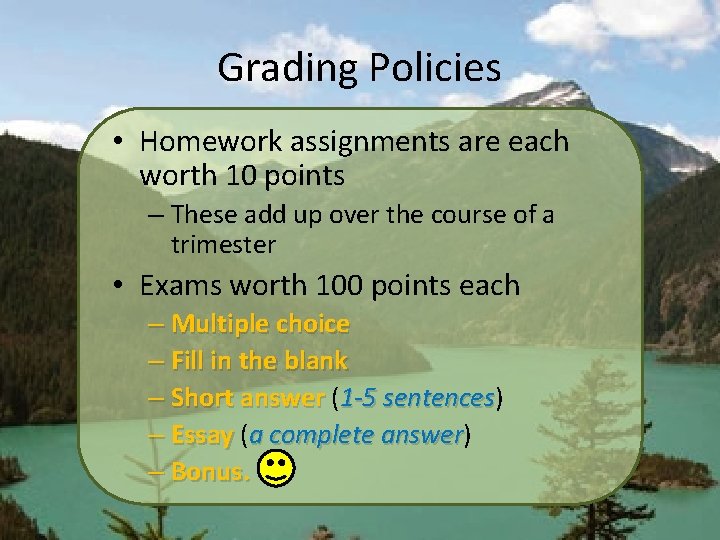 Grading Policies

• Homework assignments are each worth 10 points
– These add up over the course of a trimester

• Exams worth 100 points each
– Multiple choice
– Fill in the blank
– Short answer (1-5 sentences)
– Essay (a complete answer)
– Bonus.